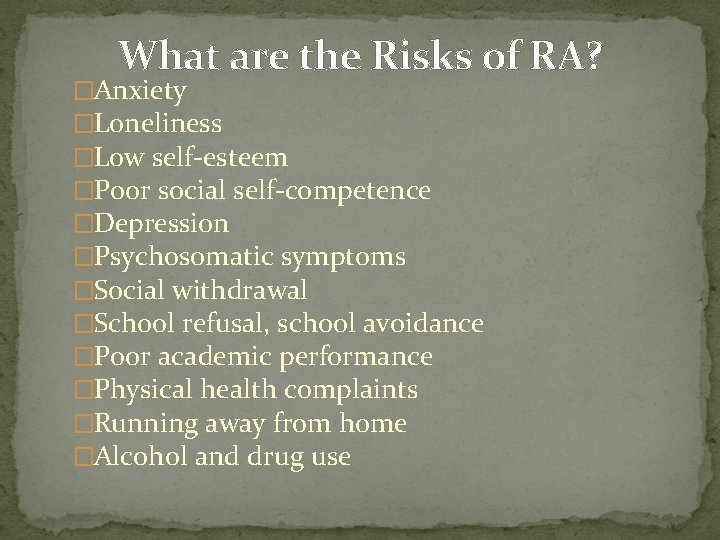 What are the Risks of RA?

□Anxiety
□Loneliness
□Low self-esteem
□Poor social self-competence
□Depression
□Psychosomatic symptoms
□Social withdrawal
□School refusal, school avoidance
□Poor academic performance
□Physical health complaints
□Running away from home
□Alcohol and drug use